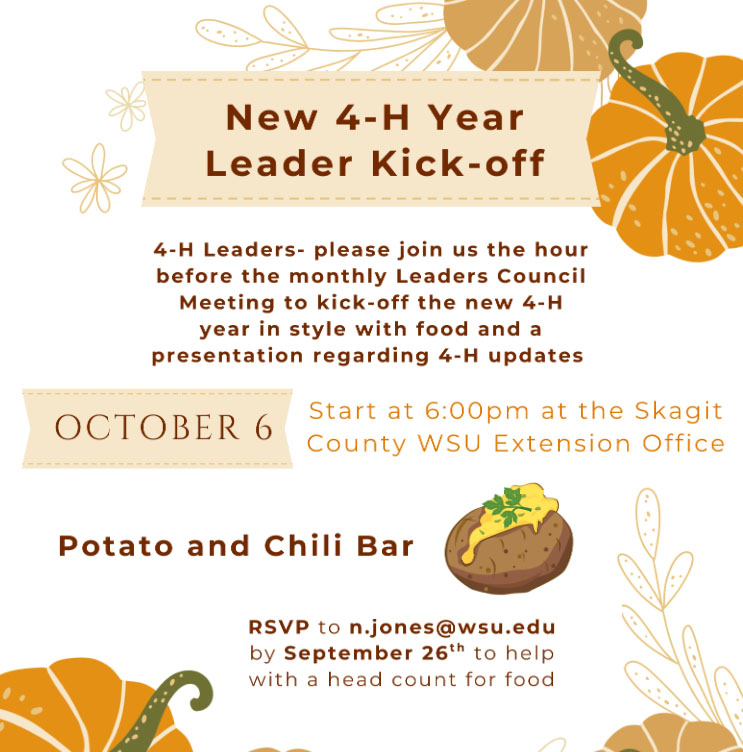 New 4-H Year
Leader Kick-off

4-H Leaders- please join us the hour before the monthly Leaders Council Meeting to kick-off the new 4-H year in style with food and a presentation regarding 4-H updates

OCTOBER 6

Start at 6:00pm at the Skagit County WSU Extension Office

Potato and Chili Bar

RSVP to n.jones@wsu.edu by September 26$^{th}$ to help with a head count for food